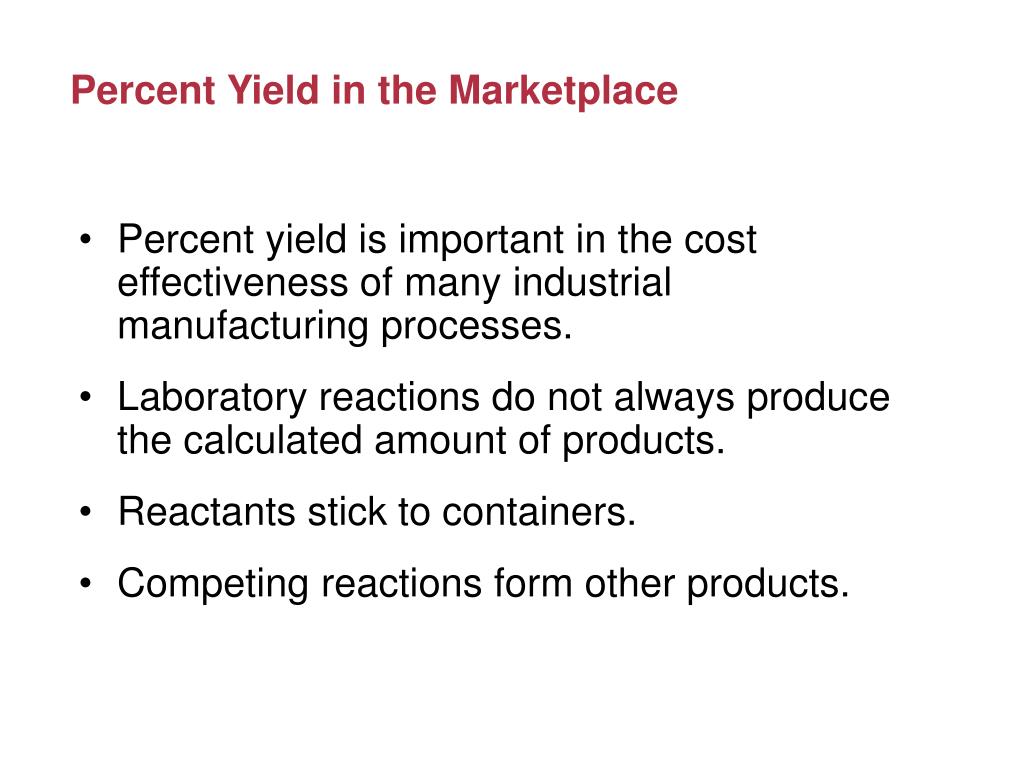 Percent Yield in the Marketplace

• Percent yield is important in the cost effectiveness of many industrial manufacturing processes.

• Laboratory reactions do not always produce the calculated amount of products.

• Reactants stick to containers.

• Competing reactions form other products.